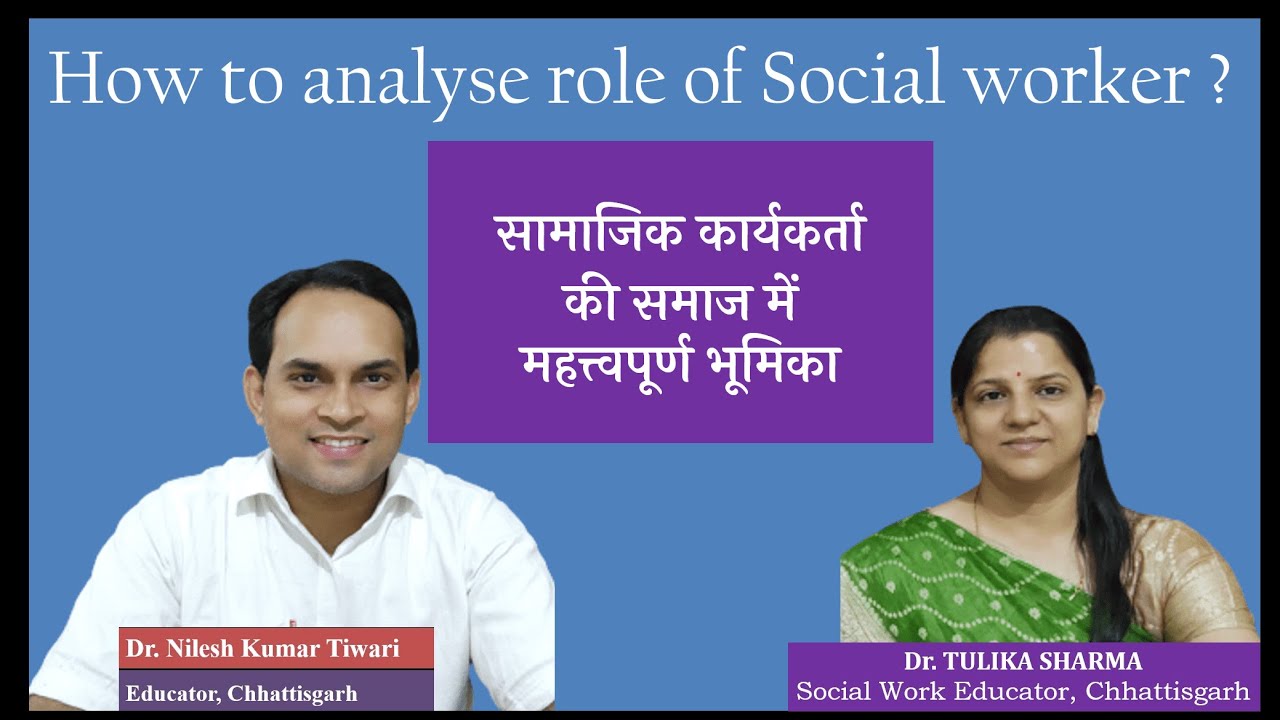 How to analyse role of Social worker ?

सामाजिक कार्यकर्ता की समाज में महत्त्वपूर्ण भूमिका

Dr. Nilesh Kumar Tiwari
Educator, Chhattisgarh

Dr. TULIKA SHARMA
Social Work Educator, Chhattisgarh